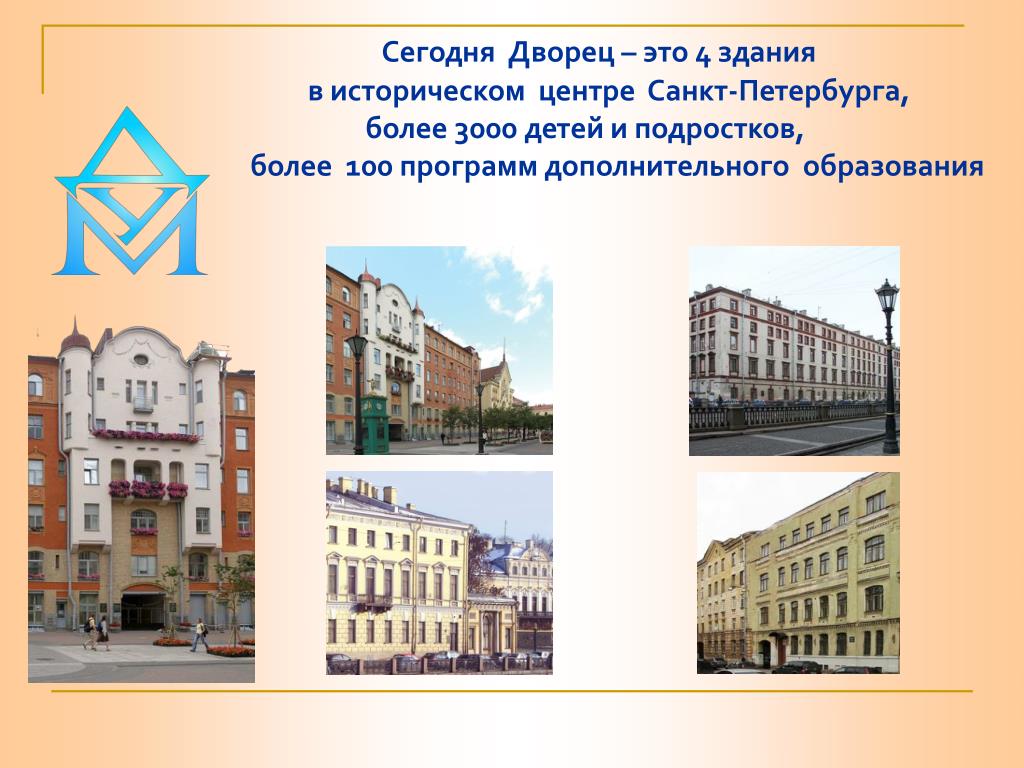 Сегодня Дворец – это 4 здания
в историческом центре Санкт-Петербурга,
более 3000 детей и подростков,
более 100 программ дополнительного образования